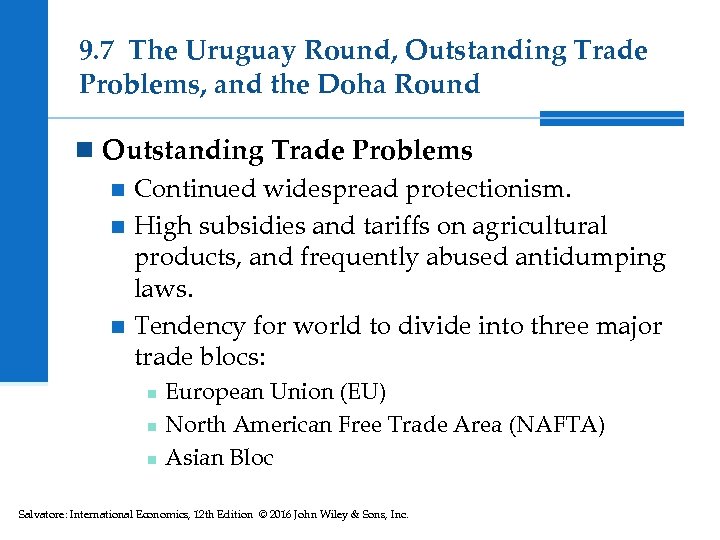 9.7 The Uruguay Round, Outstanding Trade Problems, and the Doha Round

Outstanding Trade Problems

Continued widespread protectionism.

High subsidies and tariffs on agricultural products, and frequently abused antidumping laws.

Tendency for world to divide into three major trade blocs:

European Union (EU)

North American Free Trade Area (NAFTA)

Asian Bloc

Salvatore: International Economics, 12th Edition © 2016 John Wiley & Sons, Inc.